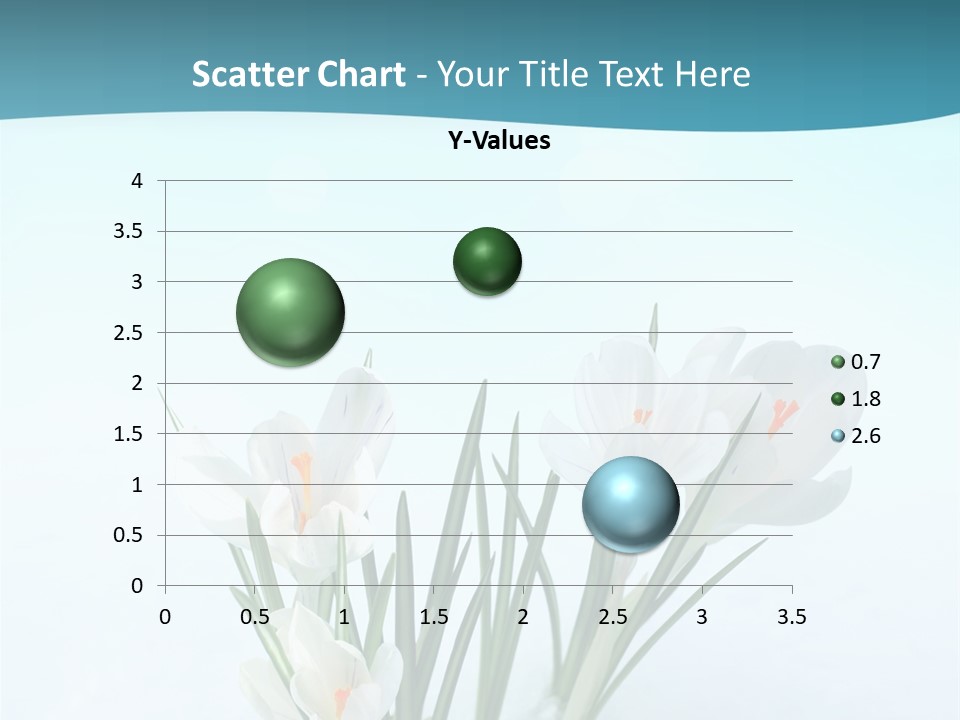 Scatter Chart - Your Title Text Here

Y-Values

4
3.5
3
2.5
2
1.5
1
0.5
0

0 0.5 1 1.5 2 2.5 3 3.5

0.7
1.8
2.6